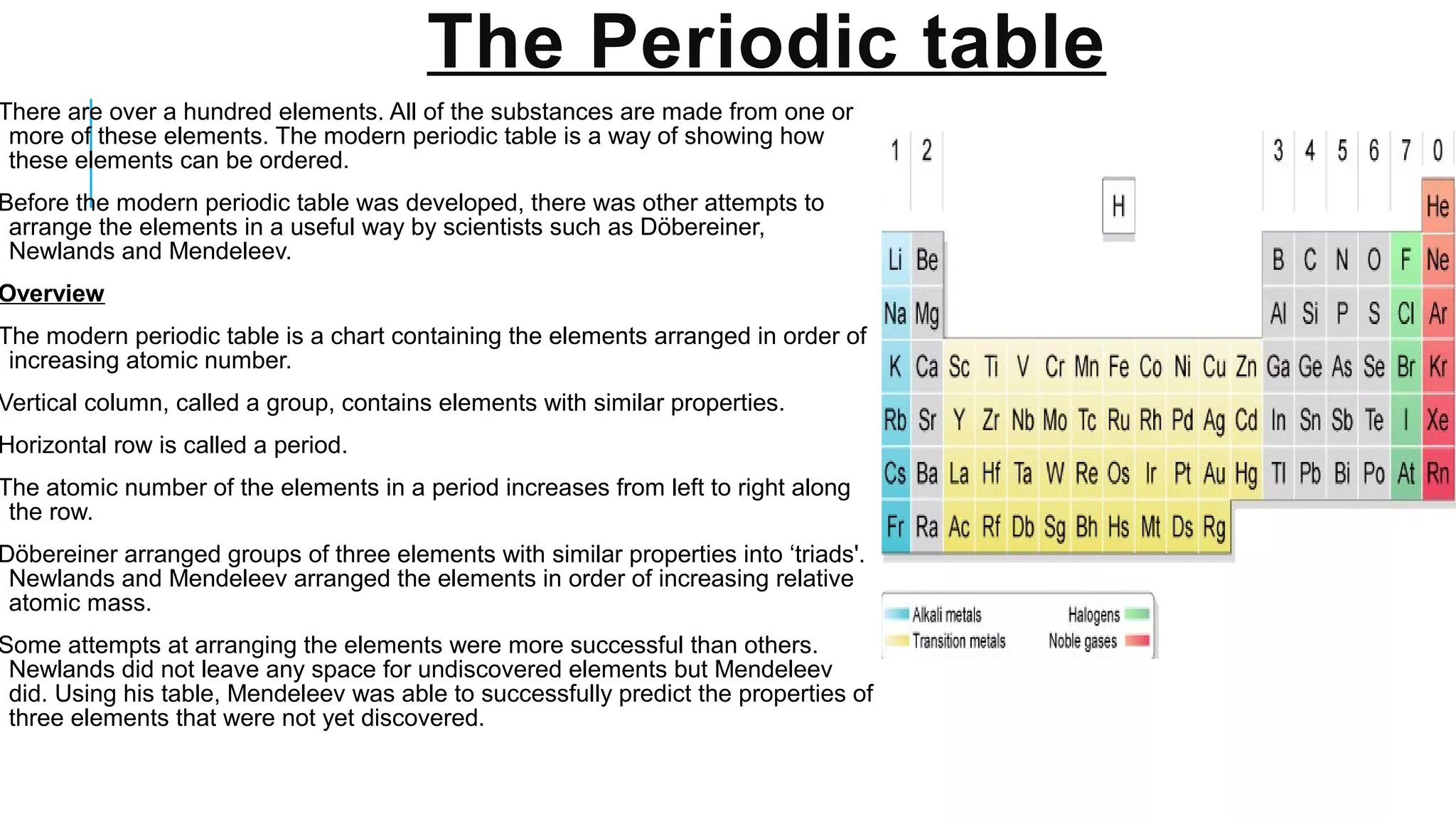 The Periodic table

There are over a hundred elements. All of the substances are made from one or more of these elements. The modern periodic table is a way of showing how these elements can be ordered.

Before the modern periodic table was developed, there was other attempts to arrange the elements in a useful way by scientists such as Döbereiner, Newlands and Mendeleev.

Overview

The modern periodic table is a chart containing the elements arranged in order of increasing atomic number.

Vertical column, called a group, contains elements with similar properties.

Horizontal row is called a period.

The atomic number of the elements in a period increases from left to right along the row.

Döbereiner arranged groups of three elements with similar properties into ‘triads'. Newlands and Mendeleev arranged the elements in order of increasing relative atomic mass.

Some attempts at arranging the elements were more successful than others. Newlands did not leave any space for undiscovered elements but Mendeleev did. Using his table, Mendeleev was able to successfully predict the properties of three elements that were not yet discovered.

1 2 3 4 5 6 7 0

H He

Li Be B C N O F Ne

Na Mg Al Si P S Cl Ar

K Ca Sc Ti V Cr Mn Fe Co Ni Cu Zn Ga Ge As Se Br Kr

Rb Sr Y Zr Nb Mo Tc Ru Rh Pd Ag Cd In Sn Sb Te I Xe

Cs Ba La Hf Ta W Re Os Ir Pt Au Hg Tl Pb Bi Po At Rn

Fr Ra Ac Rf Db Sg Bh Hs Mt Ds Rg

Alkali metals
Transition metals
Halogens
Noble gases